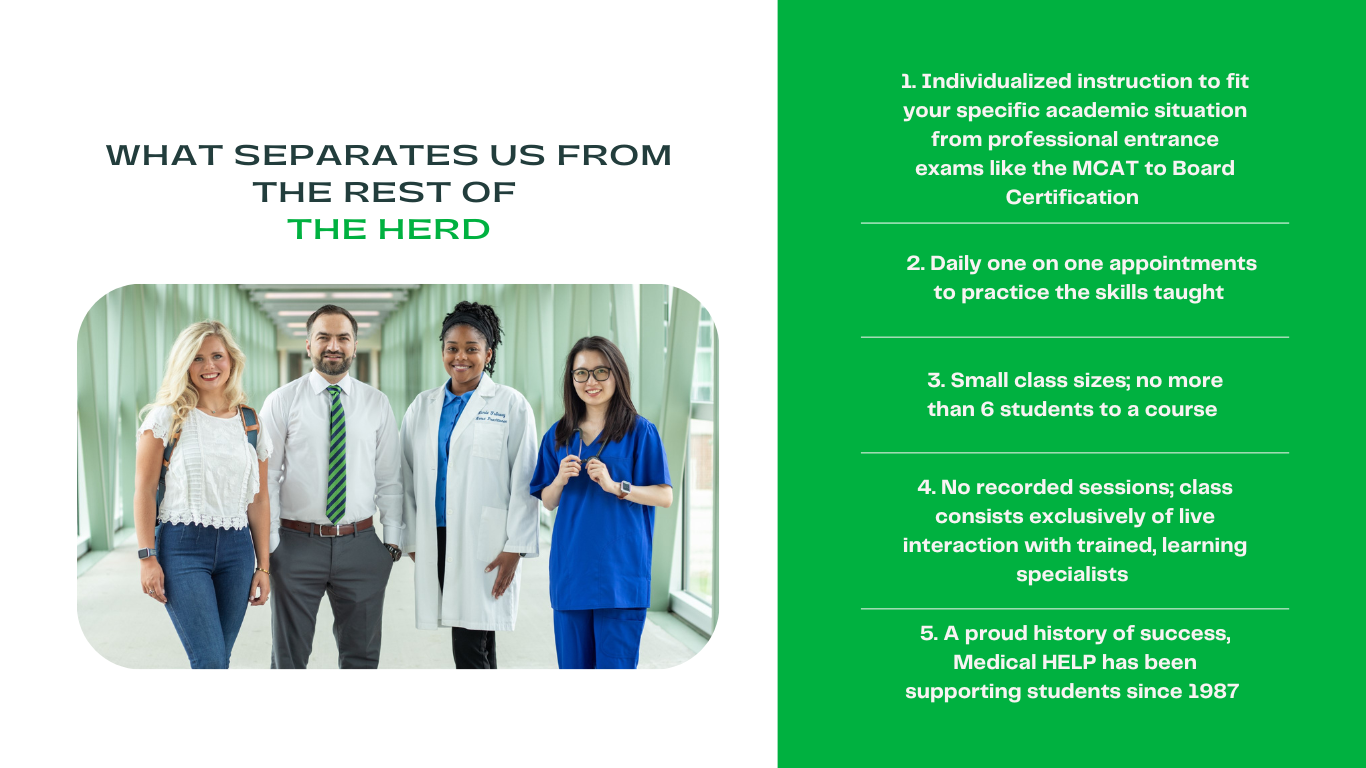 WHAT SEPARATES US FROM THE REST OF THE HERD

1. Individualized instruction to fit your specific academic situation from professional entrance exams like the MCAT to Board Certification

2. Daily one on one appointments to practice the skills taught

3. Small class sizes; no more than 6 students to a course

4. No recorded sessions; class consists exclusively of live interaction with trained, learning specialists

5. A proud history of success, Medical HELP has been supporting students since 1987